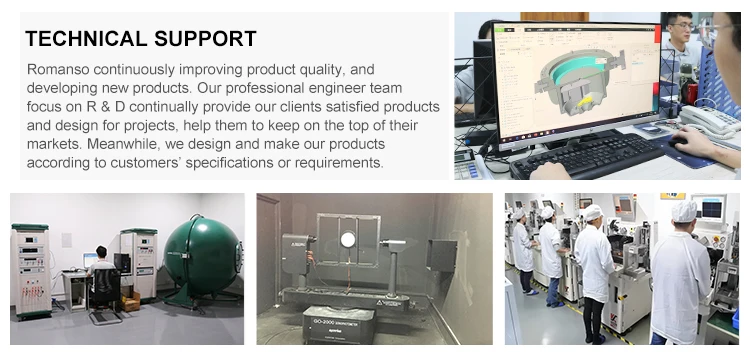 TECHNICAL SUPPORT

Romanso continuously improving product quality, and developing new products. Our professional engineer team focus on R & D continually provide our clients satisfied products and design for projects, help them to keep on the top of their markets. Meanwhile, we design and make our products according to customers' specifications or requirements.

GO-2000